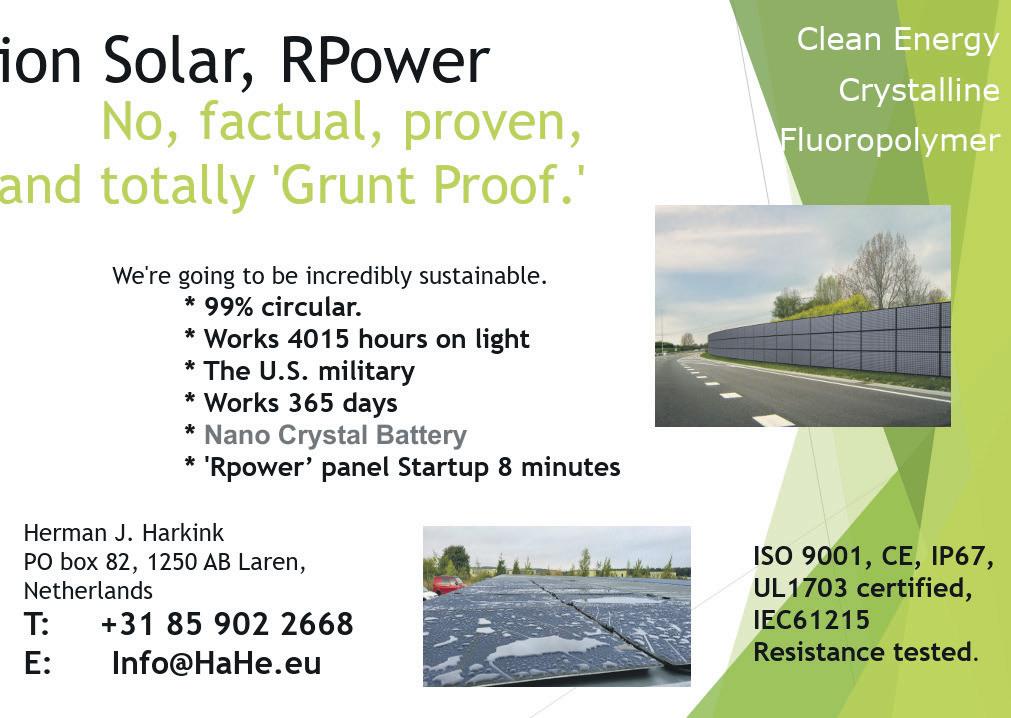 ion Solar, RPower

No, factual, proven, and totally 'Grunt Proof.'

Clean Energy
Crystalline
Fluoropolymer

We're going to be incredibly sustainable.
* 99% circular.
* Works 4015 hours on light
* The U.S. military
* Works 365 days
* Nano Crystal Battery
* 'Rpower' panel Startup 8 minutes

Herman J. Harkink
PO box 82, 1250 AB Laren,
Netherlands
T: +31 85 902 2668
E: Info@HaHe.eu

ISO 9001, CE, IP67,
UL1703 certified,
IEC61215
Resistance tested.